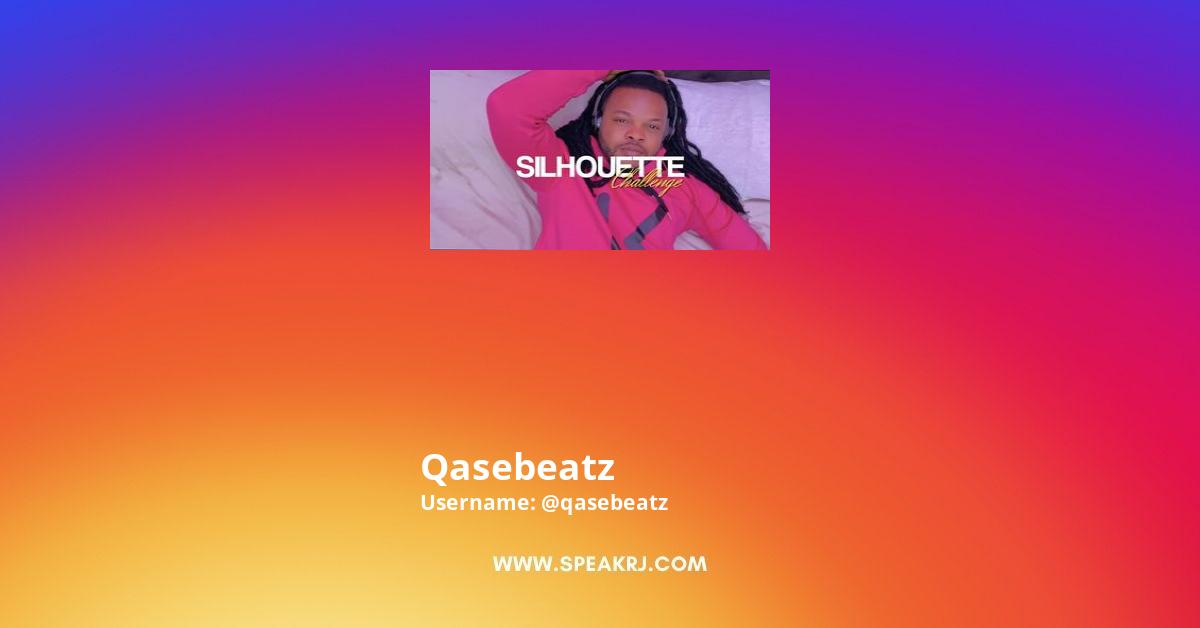 SILHOUETTE
Challenge

Qasebeatz
Username: @qasebeatz

WWW.SPEAKRJ.COM